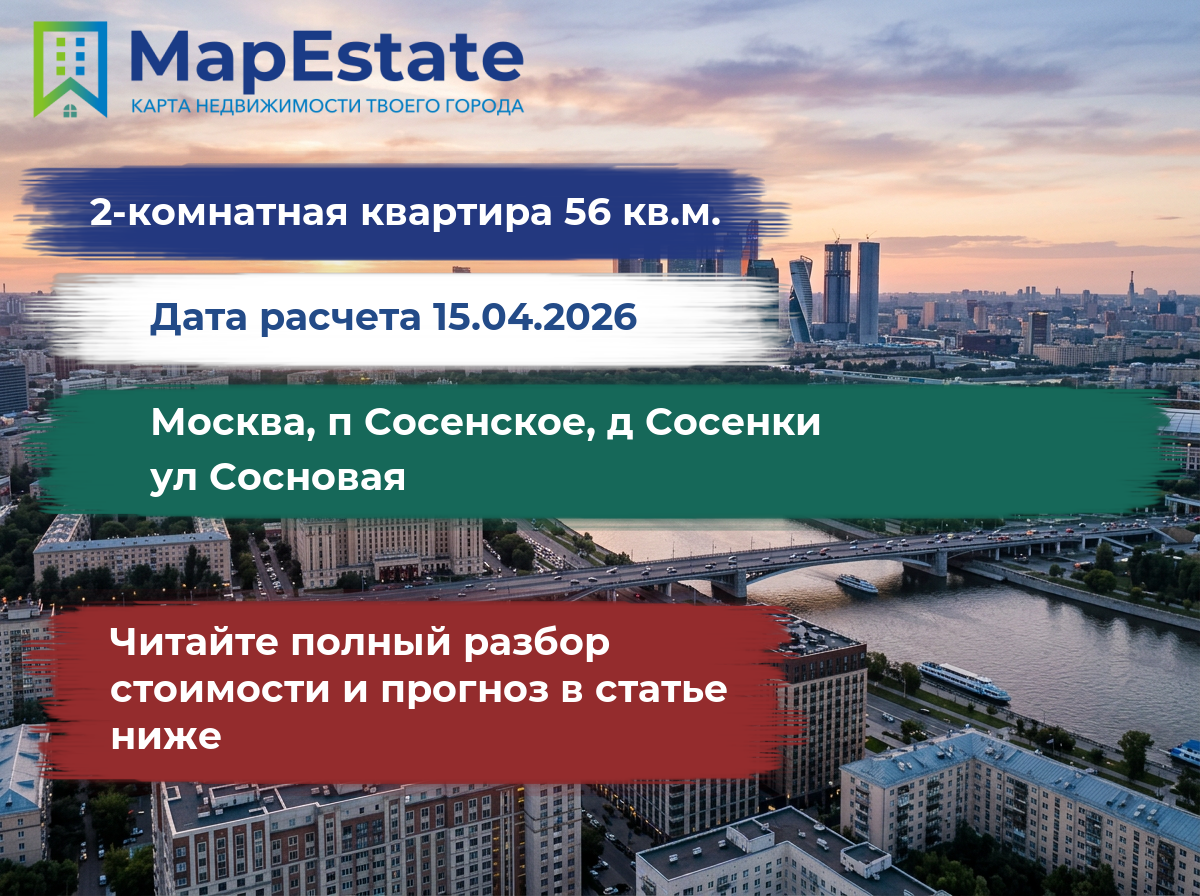 MapEstate
КАРТА НЕДВИЖИМОСТИ ТВОЕГО ГОРОДА

2-комнатная квартира 56 кв.м.

Дата расчета 15.04.2026

Москва, п Сосенское, д Сосенки
ул Сосновая

Читайте полный разбор стоимости и прогноз в статье ниже